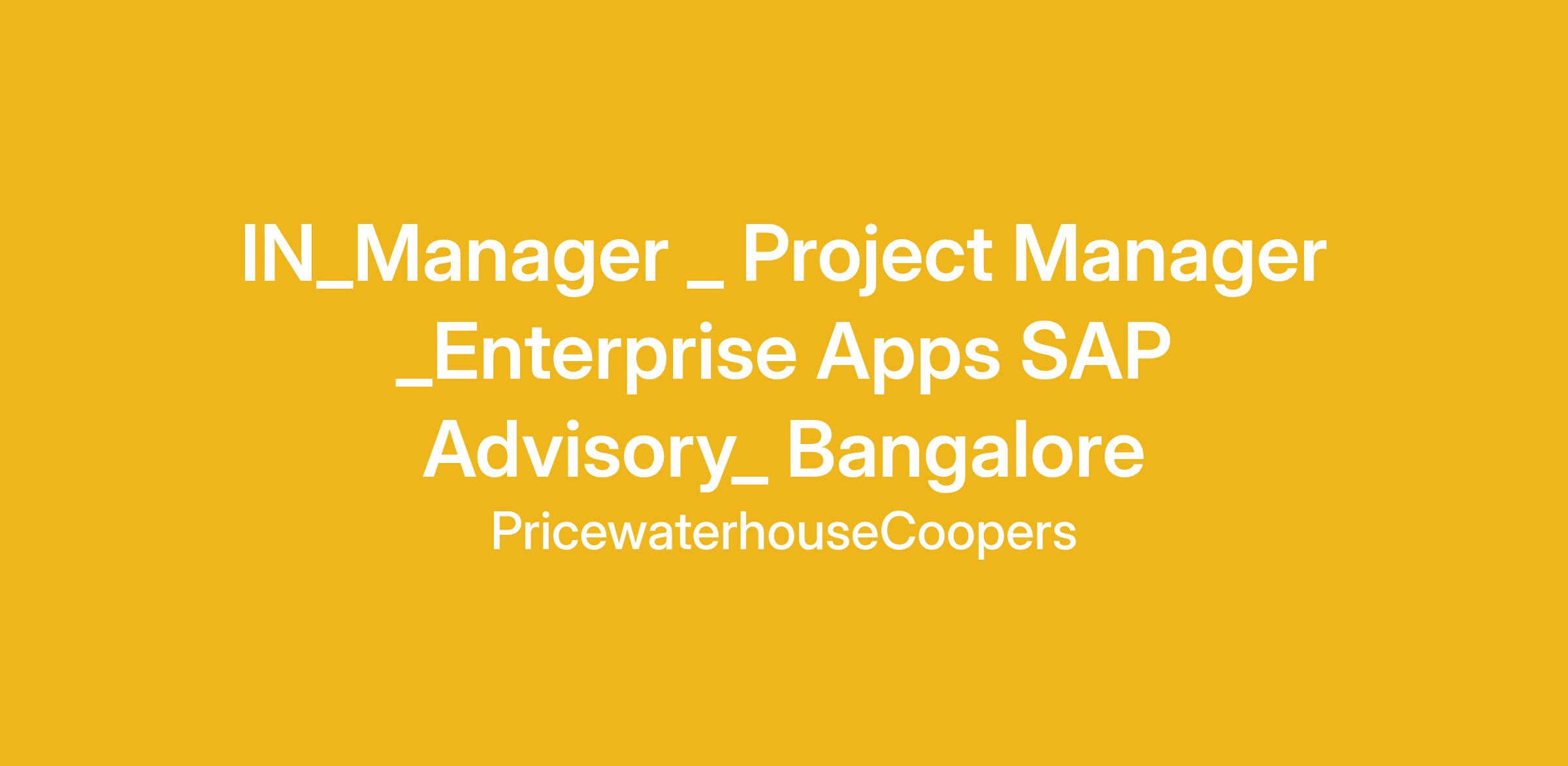 IN_Manager _ Project Manager _Enterprise Apps SAP Advisory_ Bangalore

PricewaterhouseCoopers